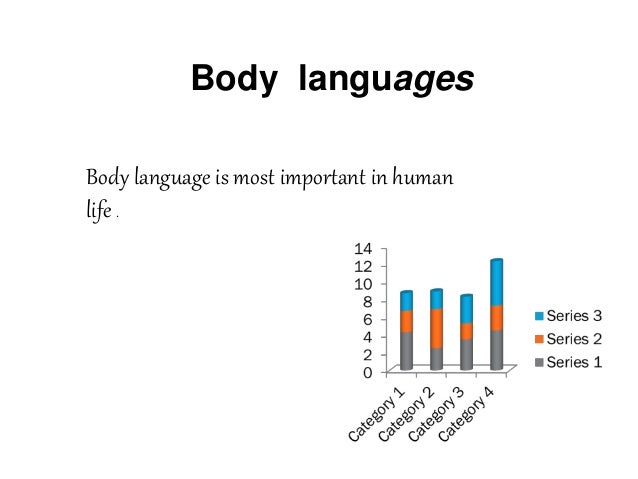 Body languages

Body language is most important in human life .

14
12
10
8
6
4
2
0

Category 1
Category 2
Category 3
Category 4

Series 3
Series 2
Series 1